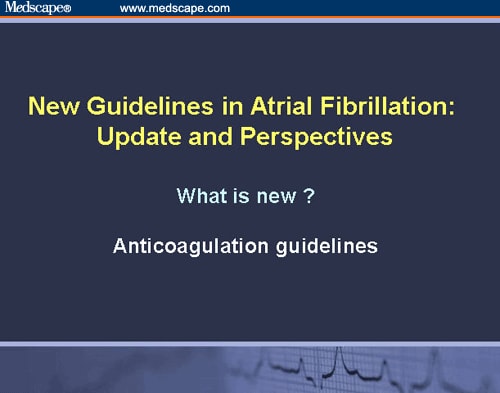 Medscape® www.medscape.com

New Guidelines in Atrial Fibrillation: Update and Perspectives

What is new ?

Anticoagulation guidelines